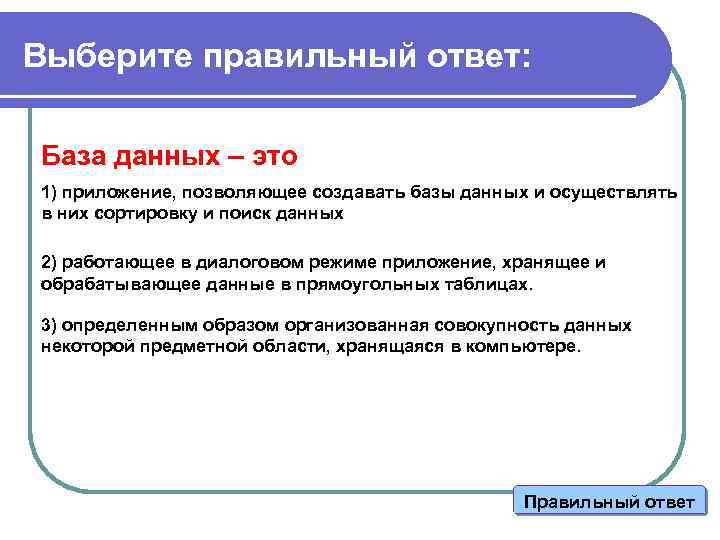 Выберите правильный ответ:

База данных – это

1) приложение, позволяющее создавать базы данных и осуществлять в них сортировку и поиск данных

2) работающее в диалоговом режиме приложение, хранящее и обрабатывающее данные в прямоугольных таблицах.

3) определенным образом организованная совокупность данных некоторой предметной области, хранящаяся в компьютере.

Правильный ответ